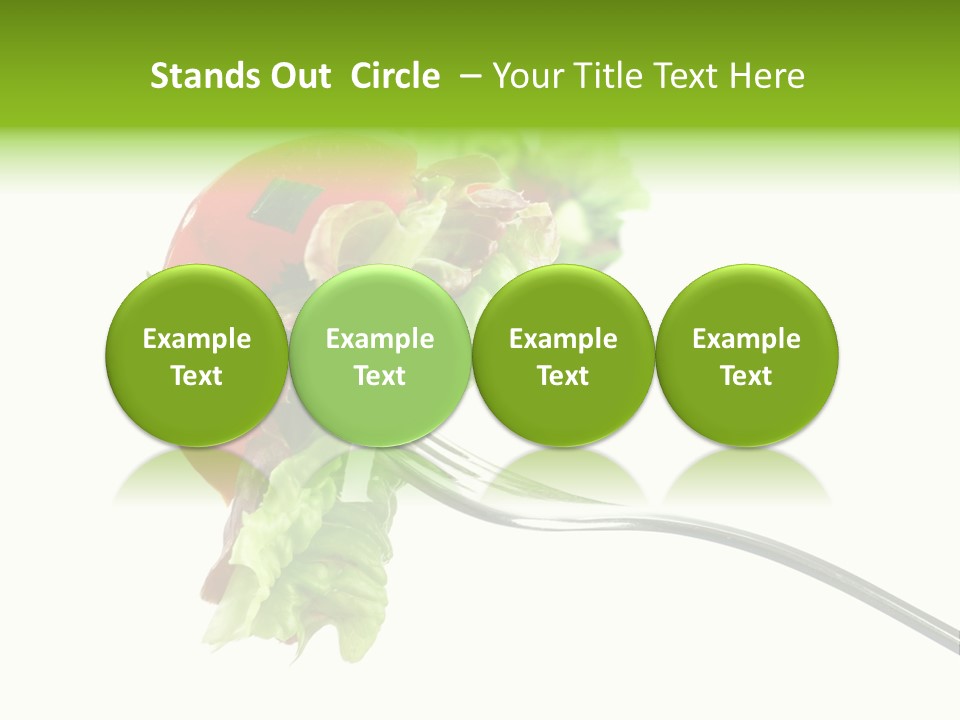 Stands Out  Circle  – Your Title Text Here

Example Text

Example Text

Example Text

Example Text